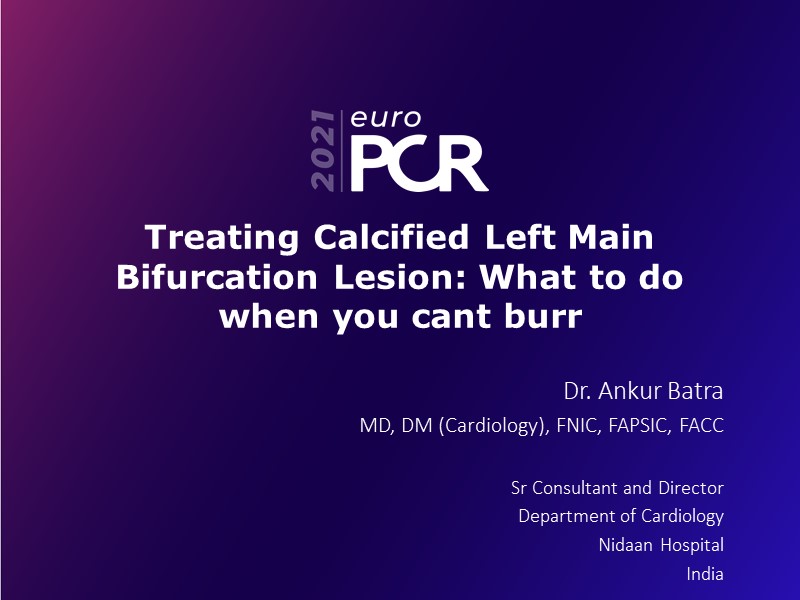 2021 euro PCR

Treating Calcified Left Main Bifurcation Lesion: What to do when you cant burr

Dr. Ankur Batra

MD, DM (Cardiology), FNIC, FAPSIC, FACC

Sr Consultant and Director
Department of Cardiology
Nidaan Hospital
India